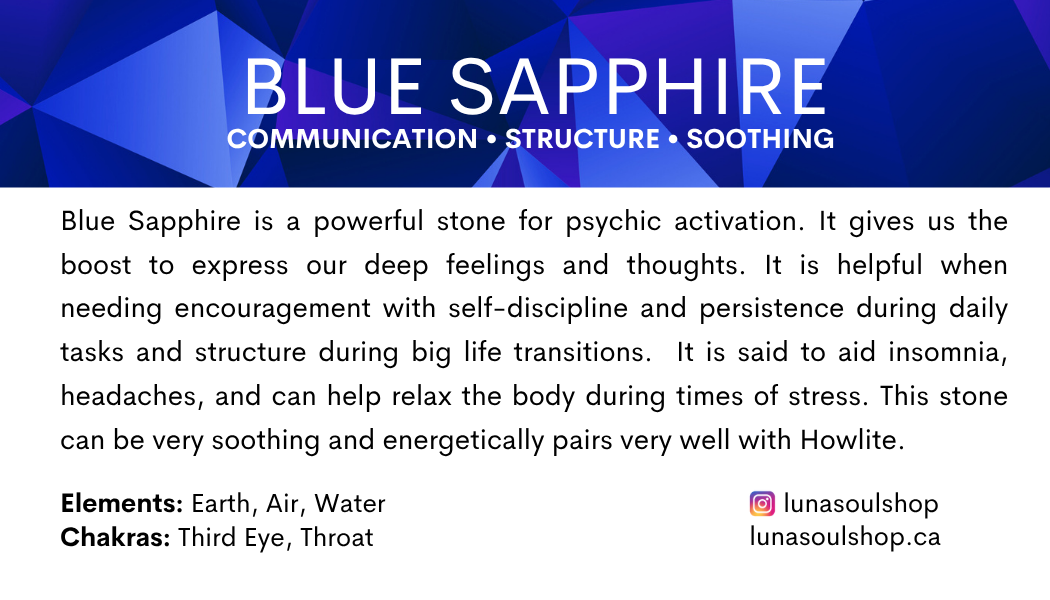 BLUE SAPPHIRE
COMMUNICATION • STRUCTURE • SOOTHING

Blue Sapphire is a powerful stone for psychic activation. It gives us the boost to express our deep feelings and thoughts. It is helpful when needing encouragement with self-discipline and persistence during daily tasks and structure during big life transitions. It is said to aid insomnia, headaches, and can help relax the body during times of stress. This stone can be very soothing and energetically pairs very well with Howlite.

**Elements:** Earth, Air, Water
**Chakras:** Third Eye, Throat

lunasoulshop
lunasoulshop.ca